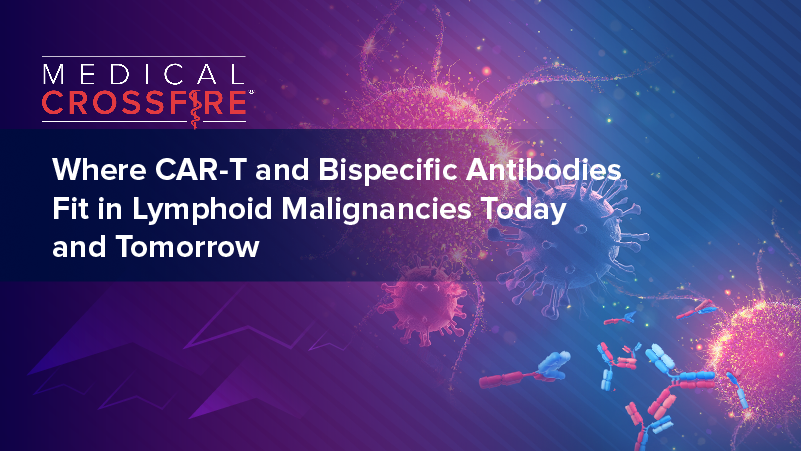 MEDICAL
CROSSFIRE®

Where CAR-T and Bispecific Antibodies Fit in Lymphoid Malignancies Today and Tomorrow